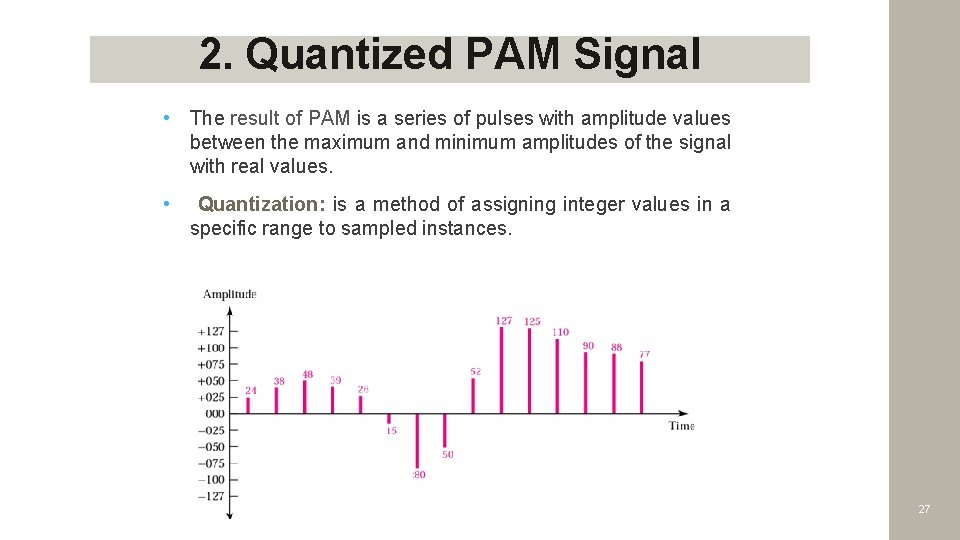 2. Quantized PAM Signal

• The result of PAM is a series of pulses with amplitude values between the maximum and minimum amplitudes of the signal with real values.

• Quantization: is a method of assigning integer values in a specific range to sampled instances.

Amplitude

+127
+100
+075
+050
+025
000
−025
−050
−075
−100
−127

24 38 48 39 26 15 80 50 52 127 125 110 90 88 77

Time

27